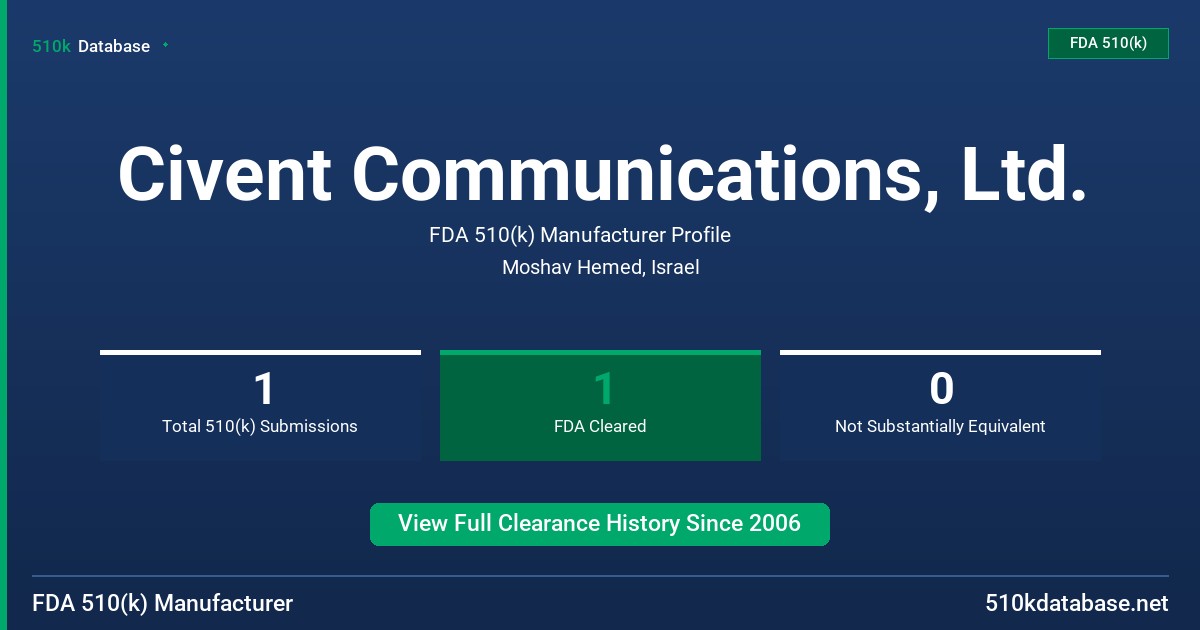 510k Database

FDA 510(k)

Civent Communications, Ltd.

FDA 510(k) Manufacturer Profile

Moshav Hemed, Israel

1
Total 510(k) Submissions

1
FDA Cleared

0
Not Substantially Equivalent

View Full Clearance History Since 2006

FDA 510(k) Manufacturer

510kdatabase.net